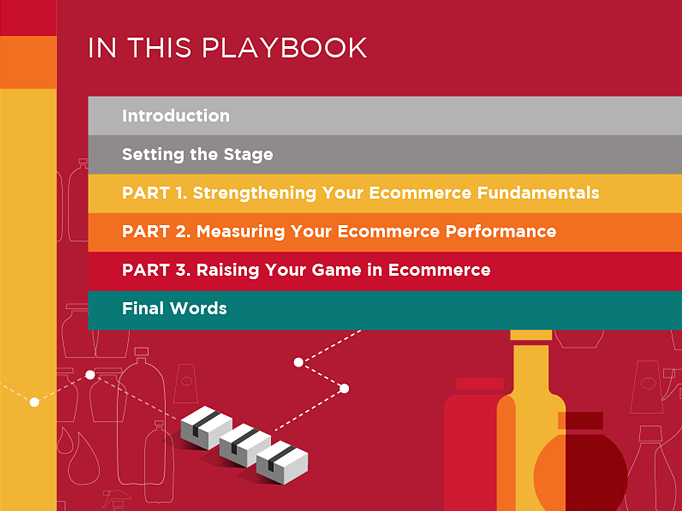 IN THIS PLAYBOOK

Introduction

Setting the Stage

PART 1. Strengthening Your Ecommerce Fundamentals

PART 2. Measuring Your Ecommerce Performance

PART 3. Raising Your Game in Ecommerce

Final Words